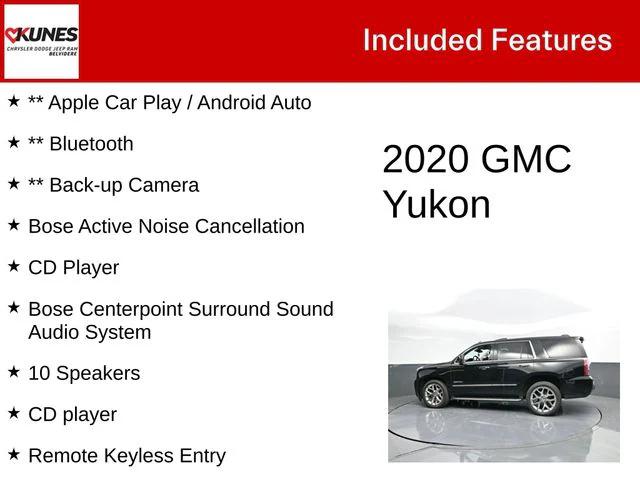 KUNES
CHRYSLER DODGE JEEP RAM
BELVIDERE

Included Features

★ ** Apple Car Play / Android Auto

★ ** Bluetooth

★ ** Back-up Camera

★ Bose Active Noise Cancellation

★ CD Player

★ Bose Centerpoint Surround Sound Audio System

★ 10 Speakers

★ CD player

★ Remote Keyless Entry

2020 GMC Yukon